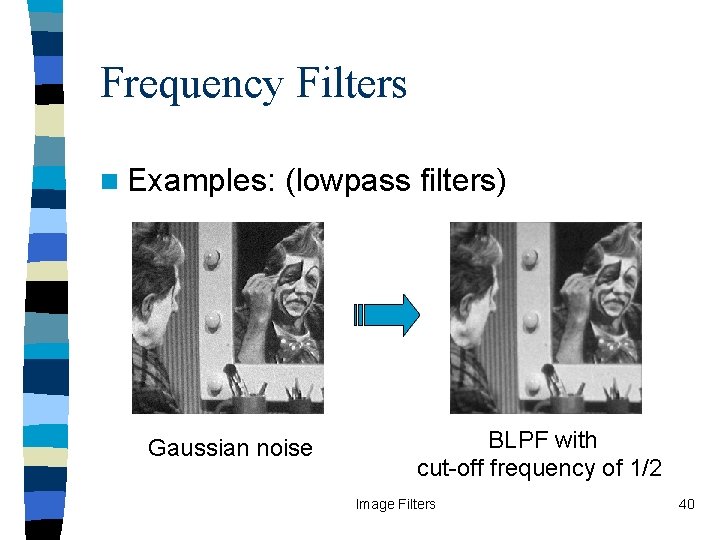 Frequency Filters

Examples: (lowpass filters)

Gaussian noise

BLPF with cut-off frequency of 1/2

Image Filters

40